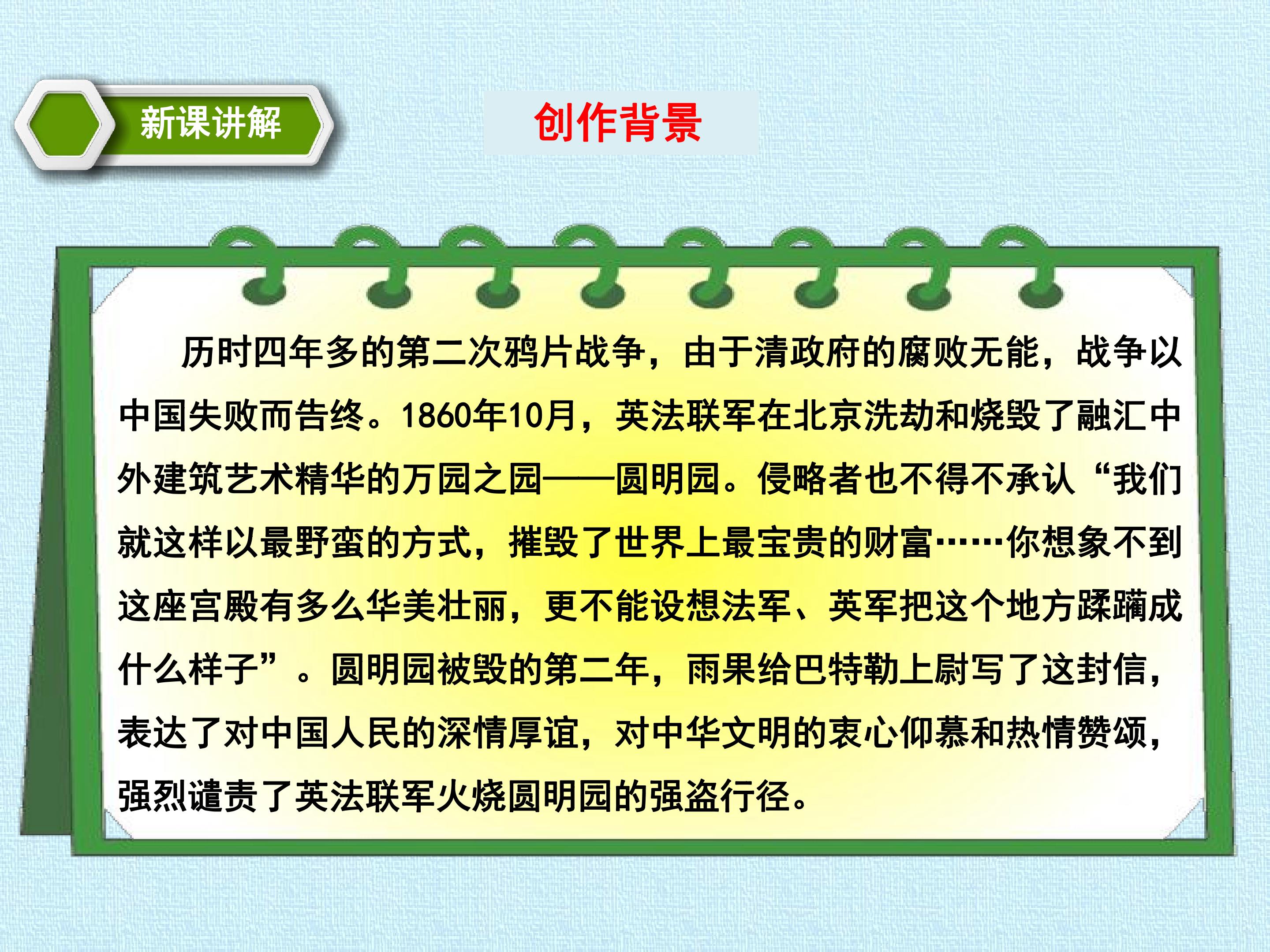 新课讲解

创作背景

历时四年多的第二次鸦片战争，由于清政府的腐败无能，战争以中国失败而告终。1860年10月，英法联军在北京洗劫和烧毁了融汇中外建筑艺术精华的万园之园——圆明园。侵略者也不得不承认“我们就这样以最野蛮的方式，摧毁了世界上最宝贵的财富……你想象不到这座宫殿有多么华美壮丽，更不能设想法军、英军把这个地方蹂躏成什么样子”。圆明园被毁的第二年，雨果给巴特勒上尉写了这封信，表达了对中国人民的深情厚谊，对中华文明的衷心仰慕和热情赞颂，强烈谴责了英法联军火烧圆明园的强盗行径。